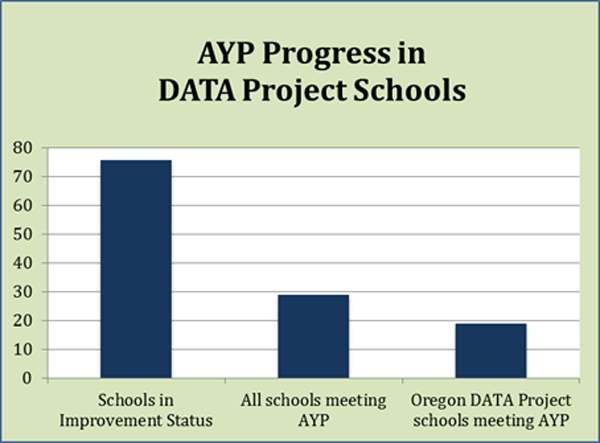 AYP Progress in DATA Project Schools

80
70
60
50
40
30
20
10
0

Schools in Improvement Status

All schools meeting AYP

Oregon DATA Project schools meeting AYP